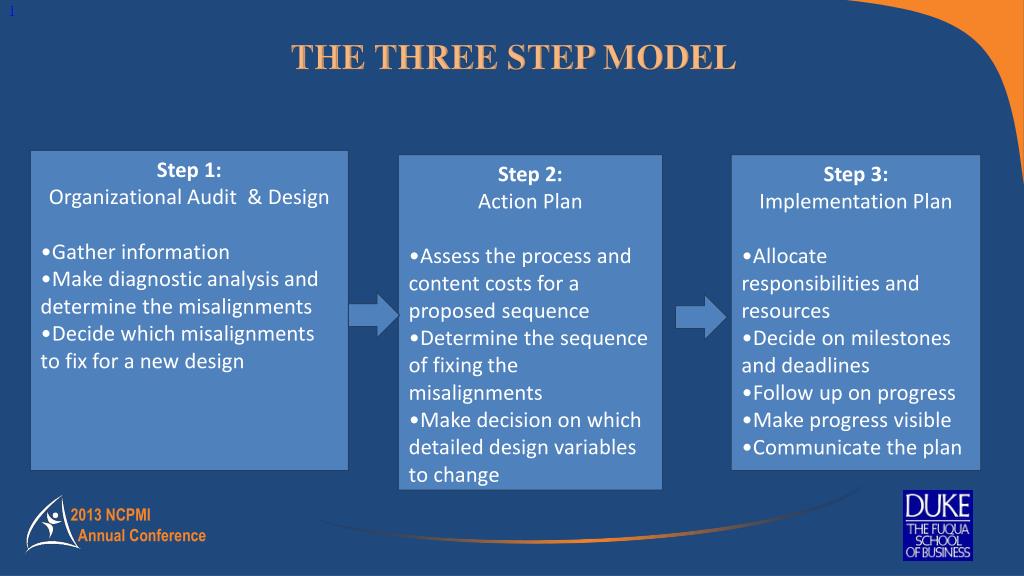 1

THE THREE STEP MODEL

Step 1:
Organizational Audit & Design

•Gather information
•Make diagnostic analysis and determine the misalignments
•Decide which misalignments to fix for a new design

Step 2:
Action Plan

•Assess the process and content costs for a proposed sequence
•Determine the sequence of fixing the misalignments
•Make decision on which detailed design variables to change

Step 3:
Implementation Plan

•Allocate responsibilities and resources
•Decide on milestones and deadlines
•Follow up on progress
•Make progress visible
•Communicate the plan

2013 NCPMI
Annual Conference

DUKE
THE FUQUA SCHOOL OF BUSINESS